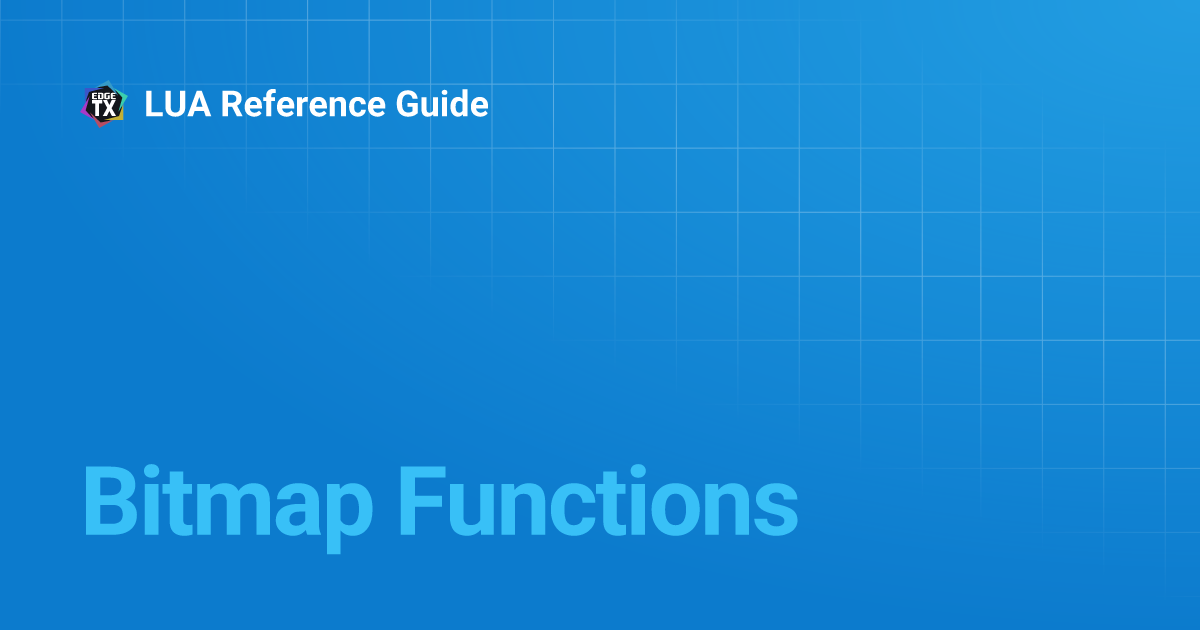 EDGE TX LUA Reference Guide

Bitmap Functions